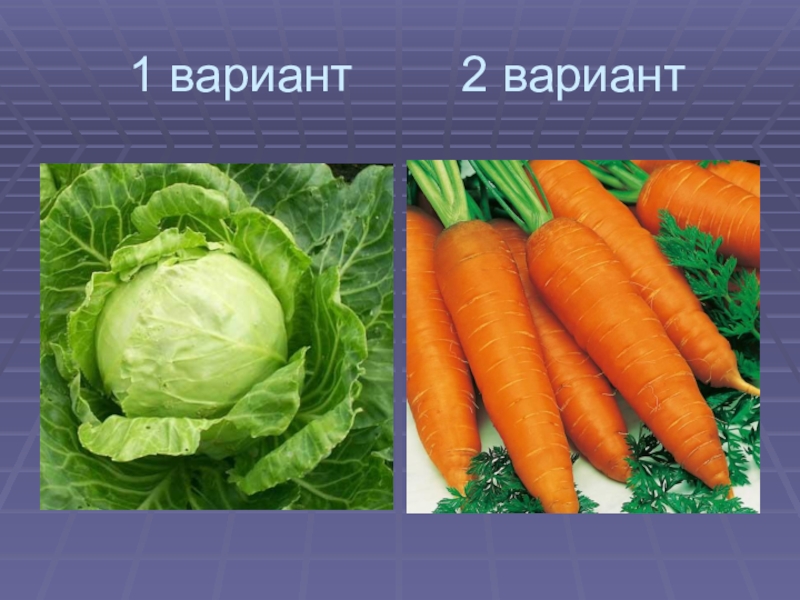 1 вариант

2 вариант